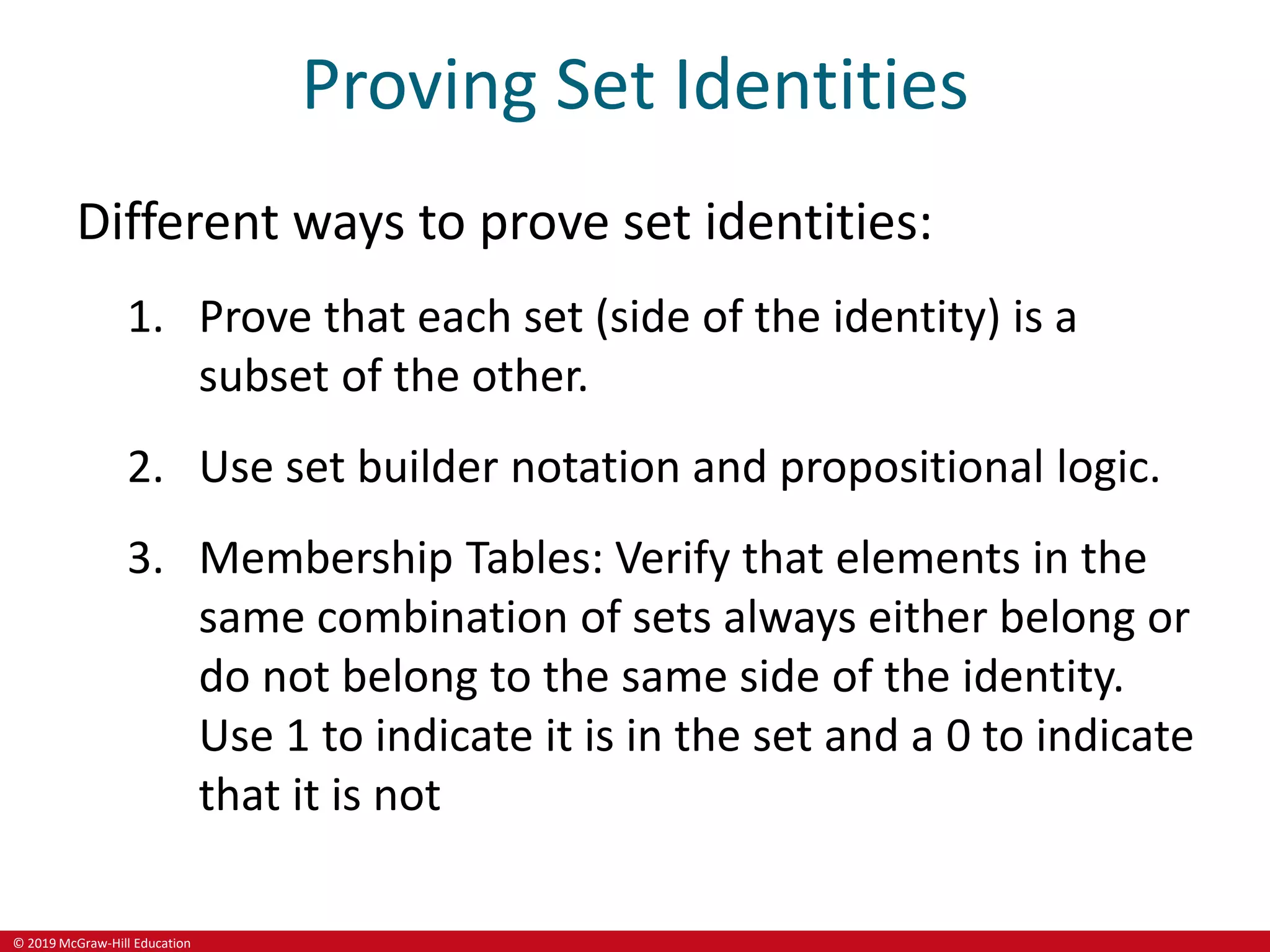 Proving Set Identities

Different ways to prove set identities:

1. Prove that each set (side of the identity) is a subset of the other.

2. Use set builder notation and propositional logic.

3. Membership Tables: Verify that elements in the same combination of sets always either belong or do not belong to the same side of the identity. Use 1 to indicate it is in the set and a 0 to indicate that it is not

© 2019 McGraw-Hill Education